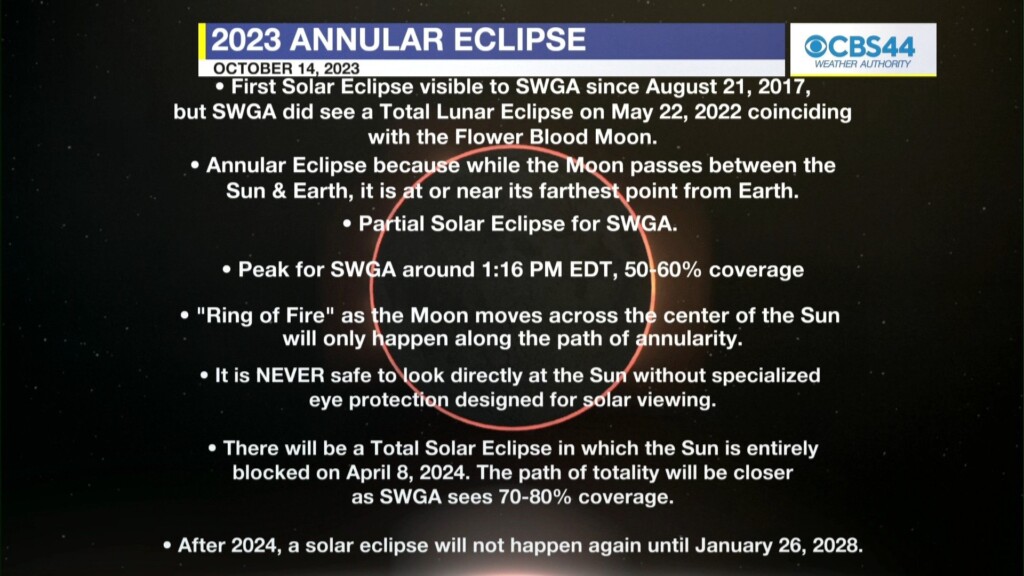 2023 ANNULAR ECLIPSE
OCTOBER 14, 2023

CBS44
WEATHER AUTHORITY

• First Solar Eclipse visible to SWGA since August 21, 2017, but SWGA did see a Total Lunar Eclipse on May 22, 2022 coinciding with the Flower Blood Moon.

• Annular Eclipse because while the Moon passes between the Sun & Earth, it is at or near its farthest point from Earth.

• Partial Solar Eclipse for SWGA.

• Peak for SWGA around 1:16 PM EDT, 50-60% coverage

• "Ring of Fire" as the Moon moves across the center of the Sun will only happen along the path of annularity.

• It is NEVER safe to look directly at the Sun without specialized eye protection designed for solar viewing.

• There will be a Total Solar Eclipse in which the Sun is entirely blocked on April 8, 2024. The path of totality will be closer as SWGA sees 70-80% coverage.

• After 2024, a solar eclipse will not happen again until January 26, 2028.